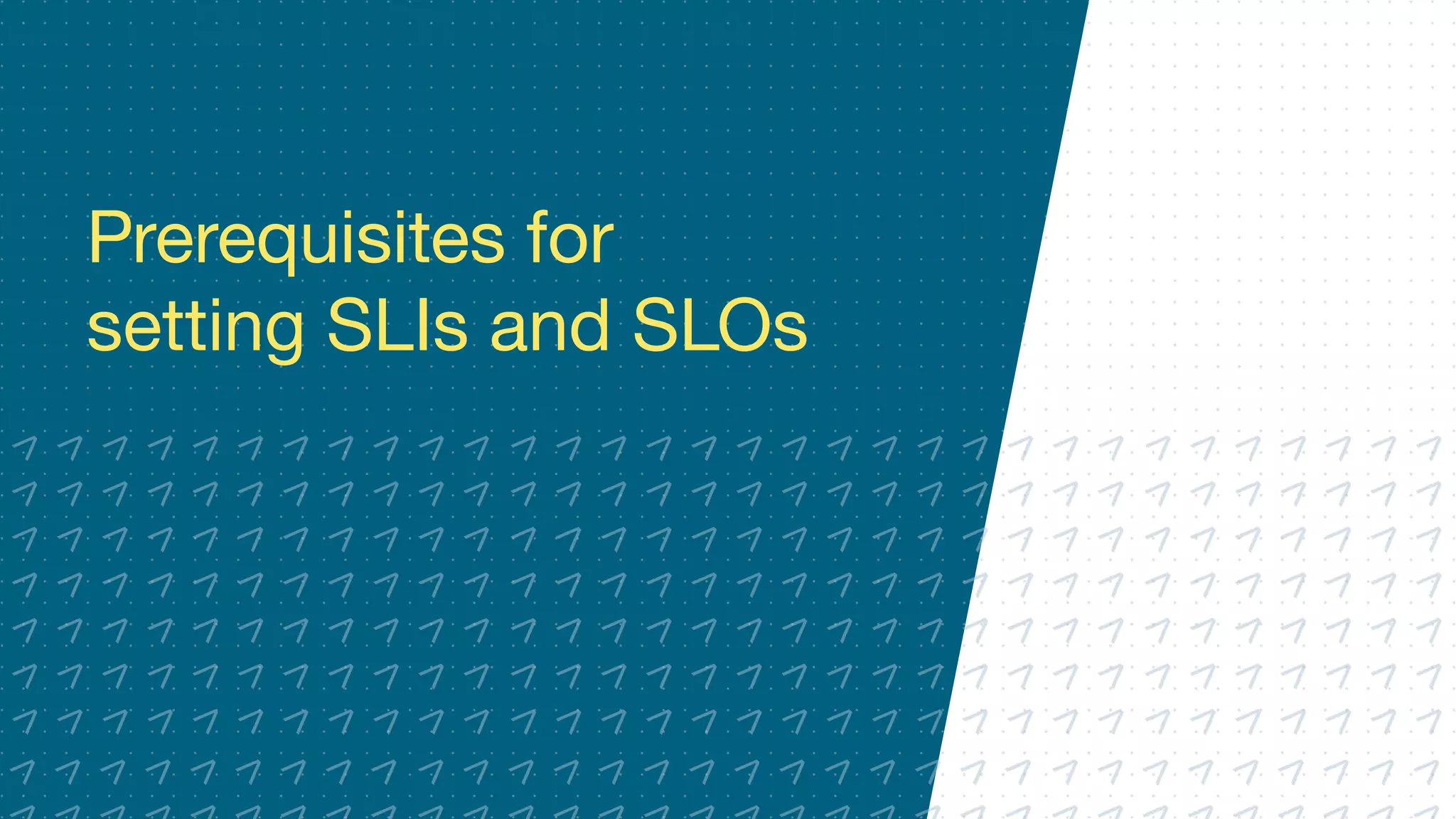 Prerequisites for setting SLIs and SLOs